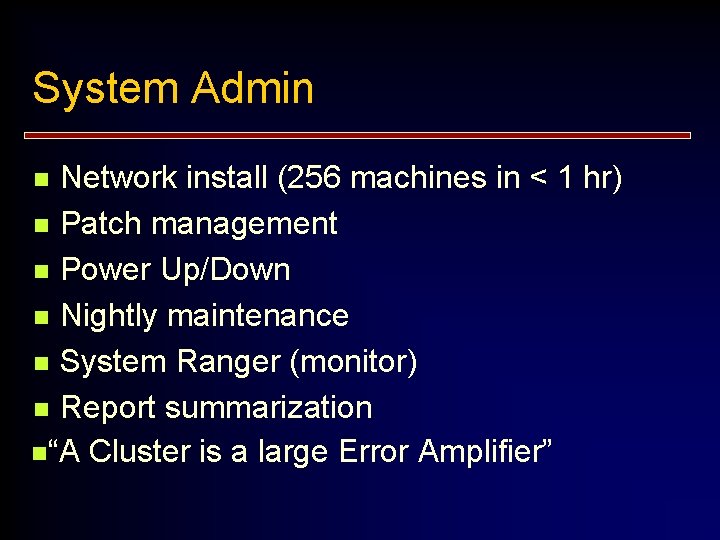 System Admin

- Network install (256 machines in < 1 hr)
- Patch management
- Power Up/Down
- Nightly maintenance
- System Ranger (monitor)
- Report summarization
- “A Cluster is a large Error Amplifier”